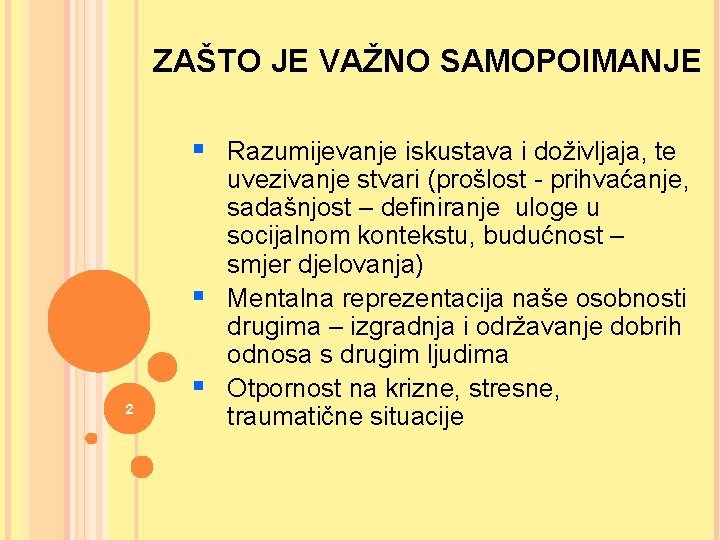 ZAŠTO JE VAŽNO SAMOPOIMANJE

▪ Razumijevanje iskustava i doživljaja, te uvezivanje stvari (prošlost - prihvaćanje, sadašnjost – definiranje uloge u socijalnom kontekstu, budućnost – smjer djelovanja)
▪ Mentalna reprezentacija naše osobnosti drugima – izgradnja i održavanje dobrih odnosa s drugim ljudima
▪ Otpornost na krizne, stresne, traumatične situacije

2